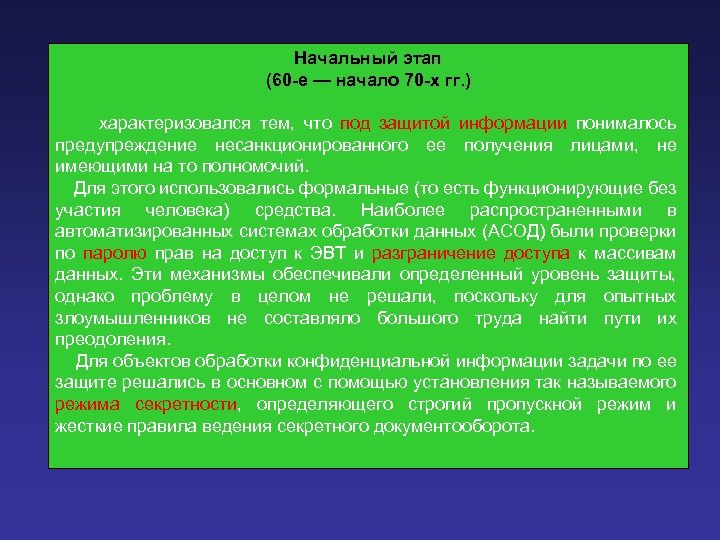 Начальный этап
(60-е — начало 70-х гг.)

характеризовался тем, что под защитой информации понималось предупреждение несанкционированного ее получения лицами, не имеющими на то полномочий.

Для этого использовались формальные (то есть функционирующие без участия человека) средства. Наиболее распространенными в автоматизированных системах обработки данных (АСОД) были проверки по паролю прав на доступ к ЭВТ и разграничение доступа к массивам данных. Эти механизмы обеспечивали определенный уровень защиты, однако проблему в целом не решали, поскольку для опытных злоумышленников не составляло большого труда найти пути их преодоления.

Для объектов обработки конфиденциальной информации задачи по ее защите решались в основном с помощью установления так называемого режима секретности, определяющего строгий пропускной режим и жесткие правила ведения секретного документооборота.